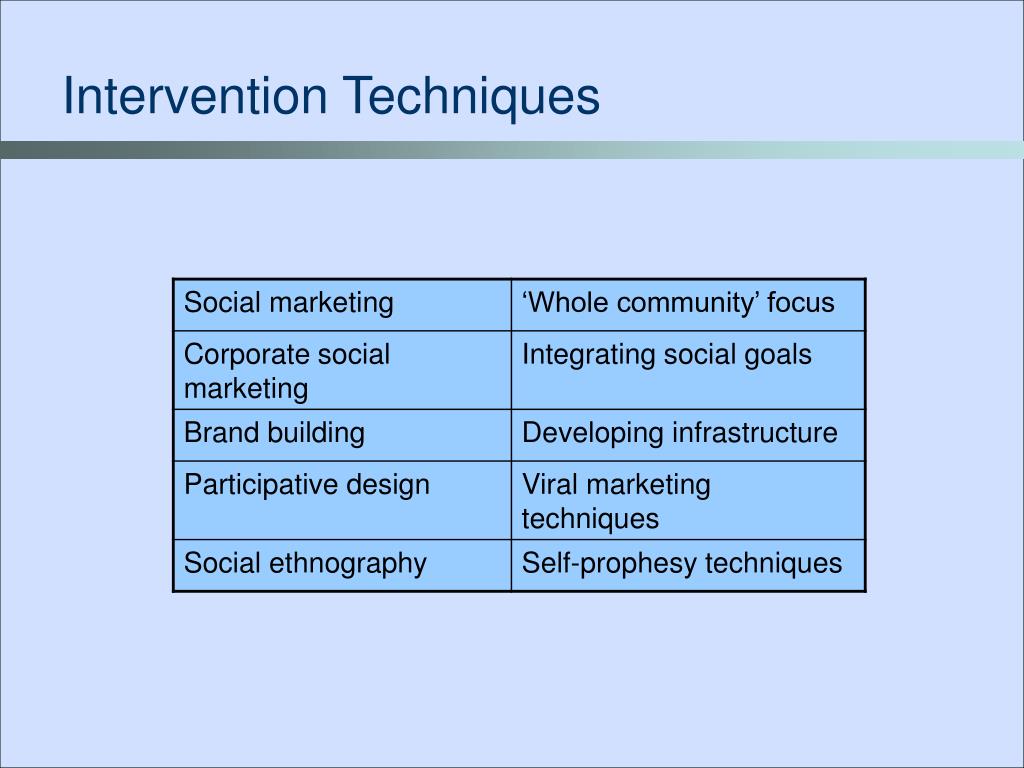 Intervention Techniques

| Social marketing | ‘Whole community’ focus |
|---|---|
| Corporate social marketing | Integrating social goals |
| Brand building | Developing infrastructure |
| Participative design | Viral marketing techniques |
| Social ethnography | Self-prophesy techniques |